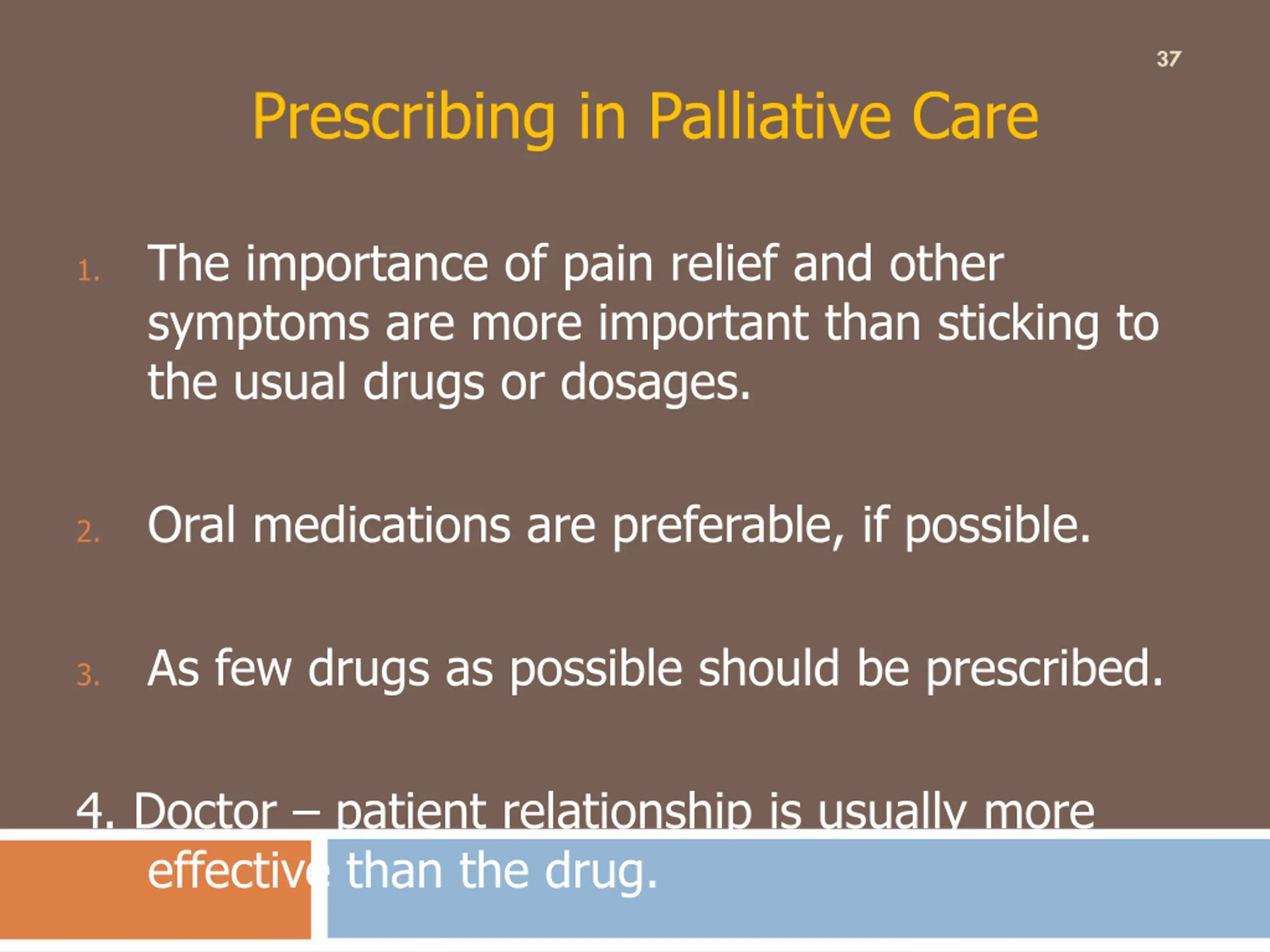 37

Prescribing in Palliative Care

1. The importance of pain relief and other symptoms are more important than sticking to the usual drugs or dosages.

2. Oral medications are preferable, if possible.

3. As few drugs as possible should be prescribed.

4. Doctor – patient relationship is usually more effective than the drug.